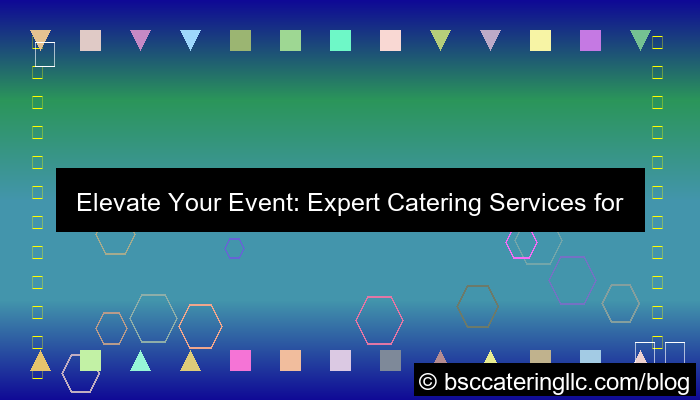 Elevate Your Event: Expert Catering Services for

© bsccateringllc.com/blog